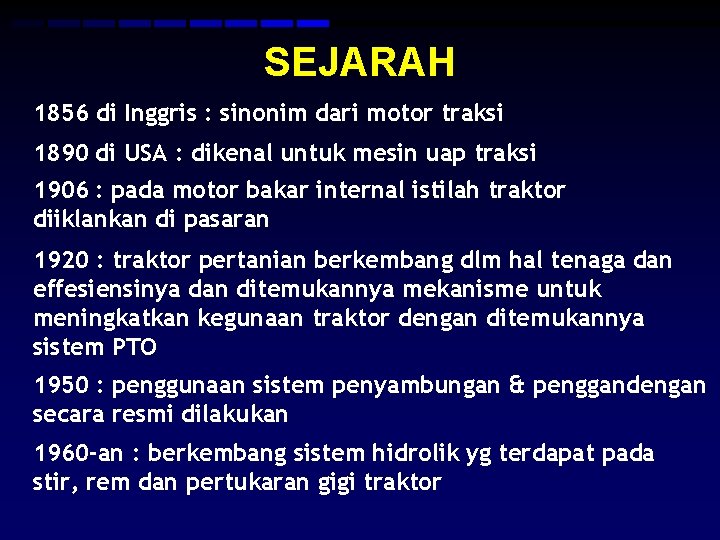 SEJARAH

1856 di Inggris : sinonim dari motor traksi

1890 di USA : dikenal untuk mesin uap traksi

1906 : pada motor bakar internal istilah traktor diiklankan di pasaran

1920 : traktor pertanian berkembang dlm hal tenaga dan effesiensinya dan ditemukannya mekanisme untuk meningkatkan kegunaan traktor dengan ditemukannya sistem PTO

1950 : penggunaan sistem penyambungan & penggandengan secara resmi dilakukan

1960-an : berkembang sistem hidrolik yg terdapat pada stir, rem dan pertukaran gigi traktor